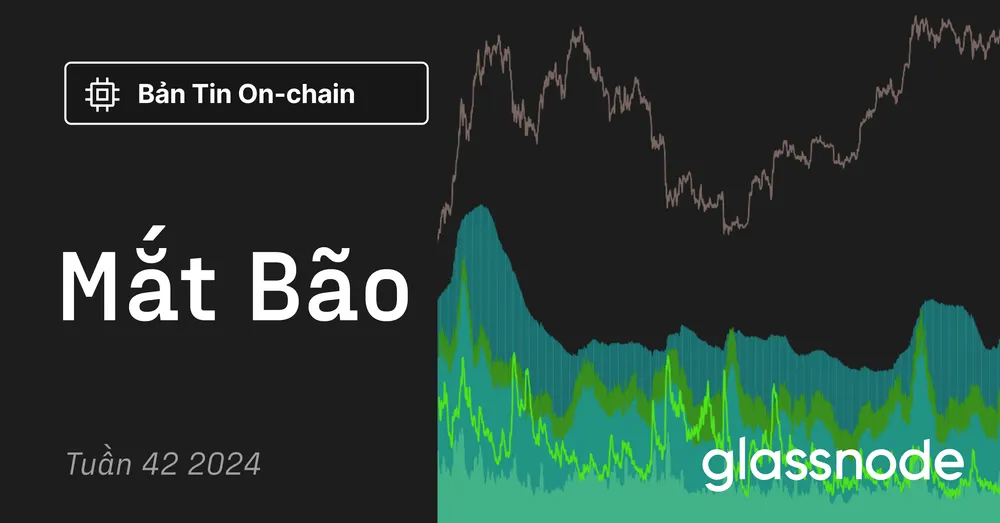 Bản Tin On-chain

Mắt Bão

Tuần 42 2024

glassnode